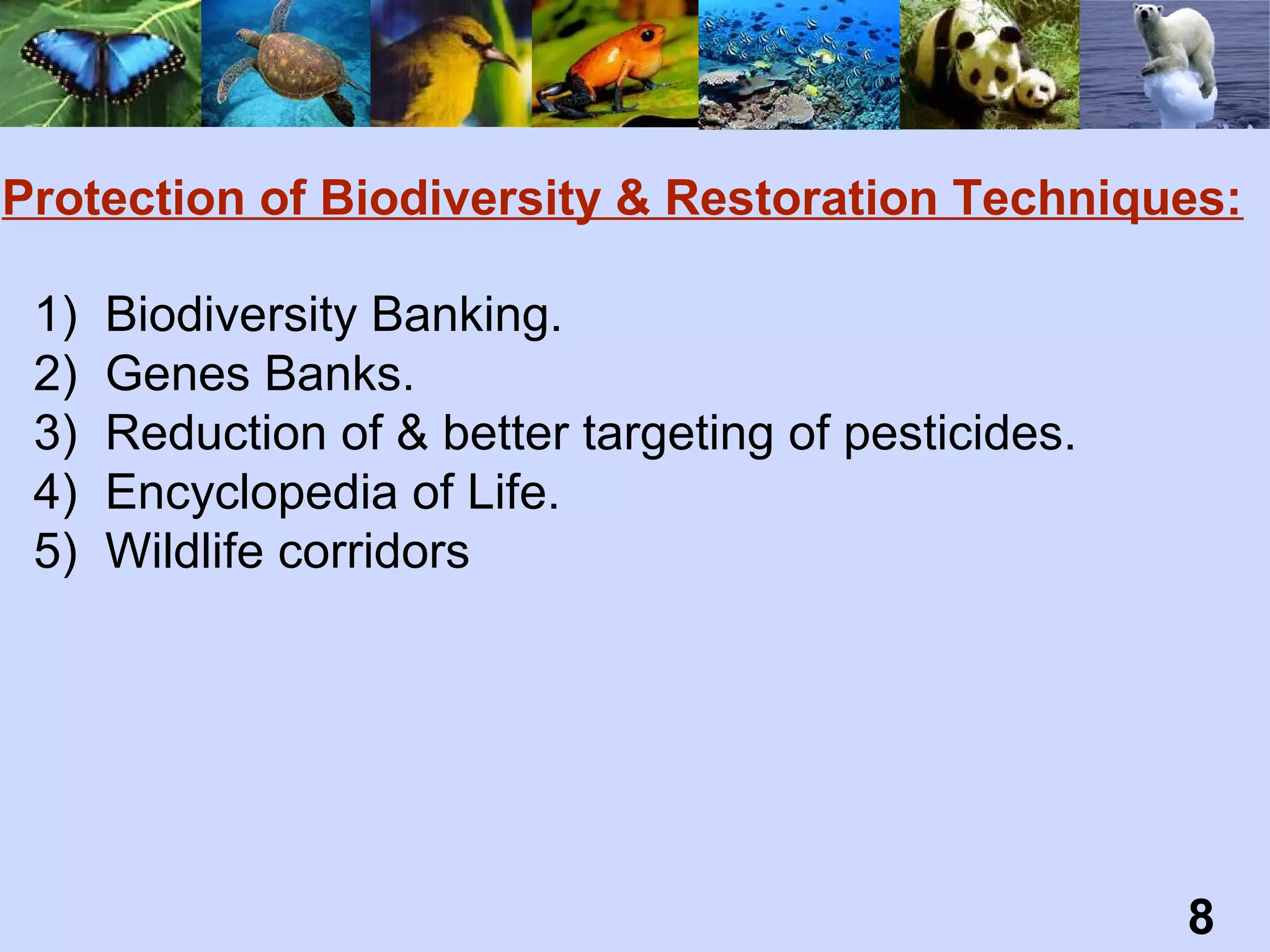 Protection of Biodiversity & Restoration Techniques:

1) Biodiversity Banking.
2) Genes Banks.
3) Reduction of & better targeting of pesticides.
4) Encyclopedia of Life.
5) Wildlife corridors

8